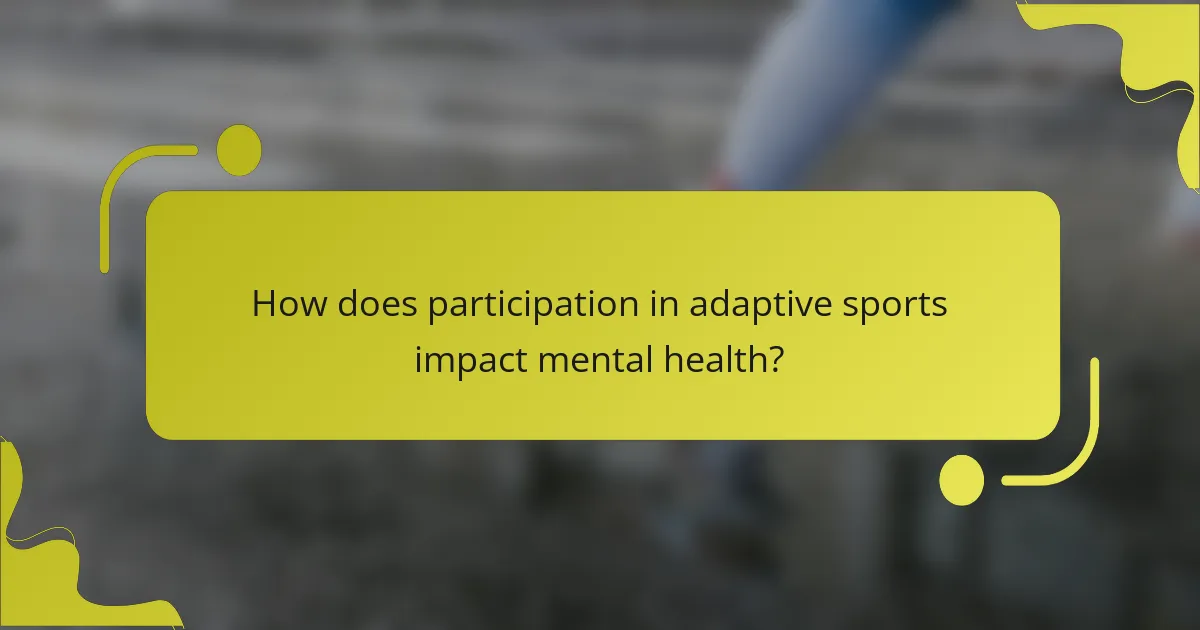 How does participation in adaptive sports impact mental health?